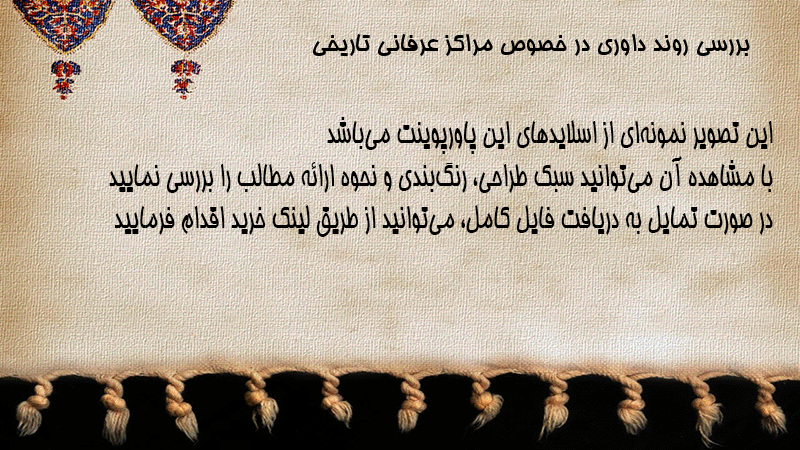 بررسی روند داوری در خصوص مراکز عرفانی تاریخی

این تصویر نمونه‌ای از اسلایدهای این پاورپوینت می‌باشد
با مشاهده آن می‌توانید سبک طراحی، رنگ‌بندی و نحوه ارائه مطالب را بررسی نمایید
در صورت تمایل به دریافت فایل کامل، می‌توانید از طریق لینک خرید اقدام فرمایید